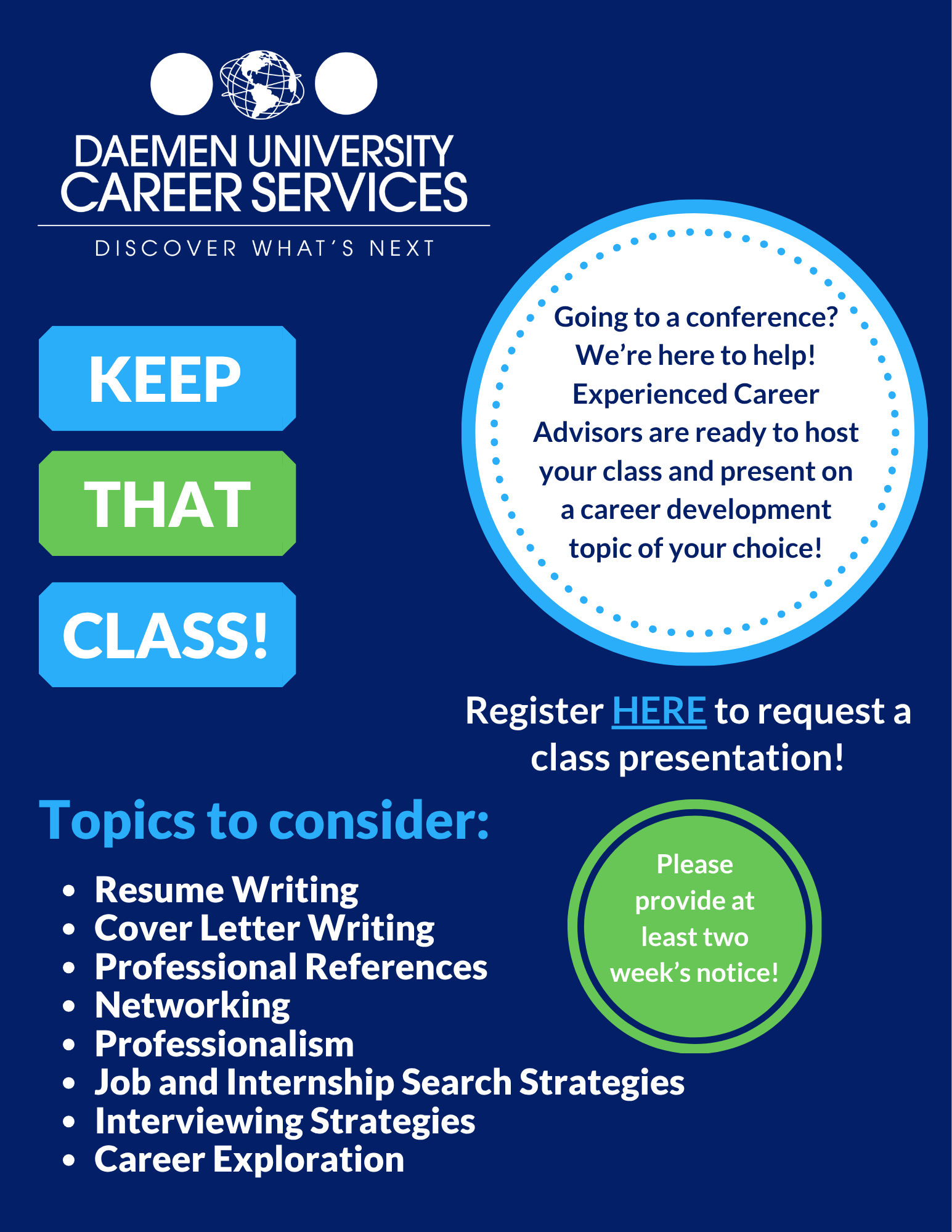 DAEMEN UNIVERSITY
CAREER SERVICES

DISCOVER WHAT'S NEXT

KEEP

THAT

CLASS!

Going to a conference? We're here to help! Experienced Career Advisors are ready to host your class and present on a career development topic of your choice!

Register HERE to request a class presentation!

Topics to consider:

- Resume Writing
- Cover Letter Writing
- Professional References
- Networking
- Professionalism
- Job and Internship Search Strategies
- Interviewing Strategies
- Career Exploration

Please provide at least two week's notice!